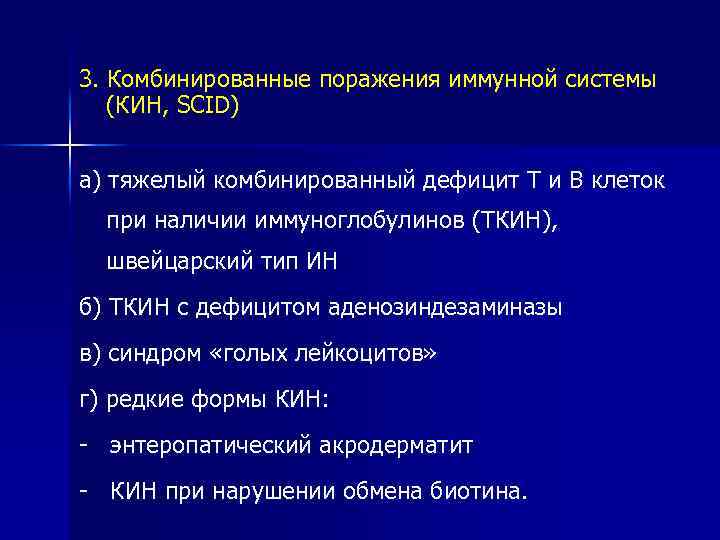 3. Комбинированные поражения иммунной системы (КИН, SCID)

а) тяжелый комбинированный дефицит Т и В клеток при наличии иммуноглобулинов (ТКИН), швейцарский тип ИН

б) ТКИН с дефицитом аденозиндезаминазы

в) синдром «голых лейкоцитов»

г) редкие формы КИН:

- энтеропатический акродерматит

- КИН при нарушении обмена биотина.